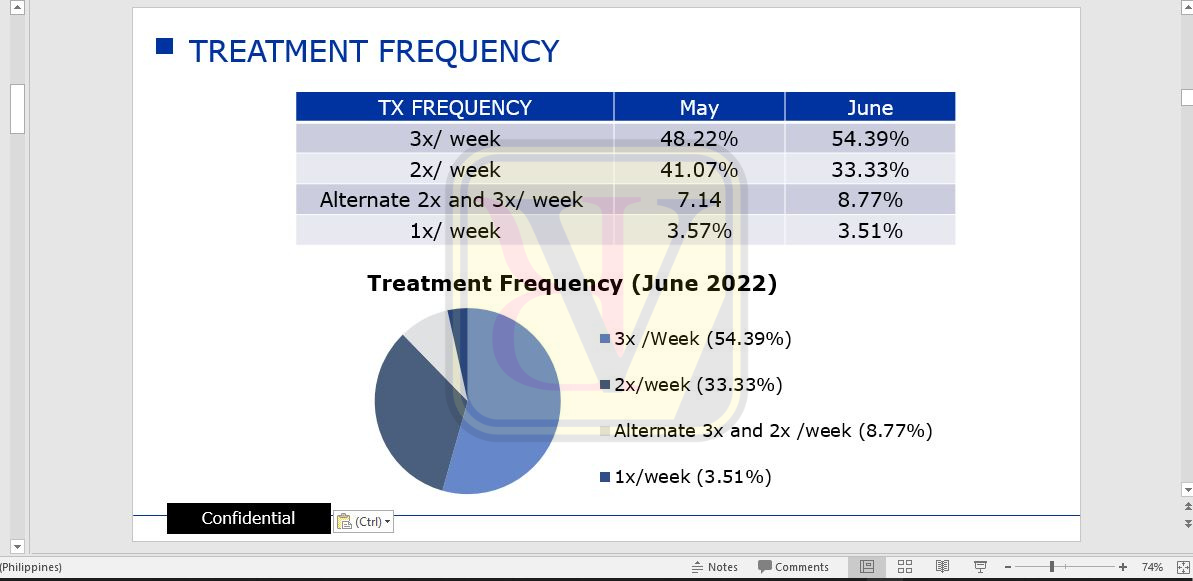 TREATMENT FREQUENCY

| TX FREQUENCY | May | June |
|---|---|---|
| 3x/ week | 48.22% | 54.39% |
| 2x/ week | 41.07% | 33.33% |
| Alternate 2x and 3x/ week | 7.14 | 8.77% |
| 1x/ week | 3.57% | 3.51% |

Treatment Frequency (June 2022)

3x /Week (54.39%)
2x/week (33.33%)
Alternate 3x and 2x /week (8.77%)
1x/week (3.51%)

Confidential

(Ctrl)

(Philippines)
Notes
Comments
74%